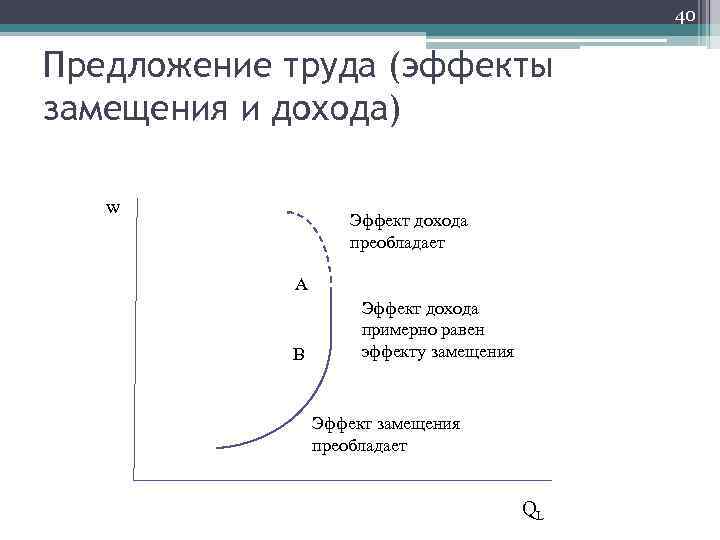 40

Предложение труда (эффекты замещения и дохода)

w

Эффект дохода преобладает

A

Эффект дохода примерно равен эффекту замещения

B

Эффект замещения преобладает

$Q_L$